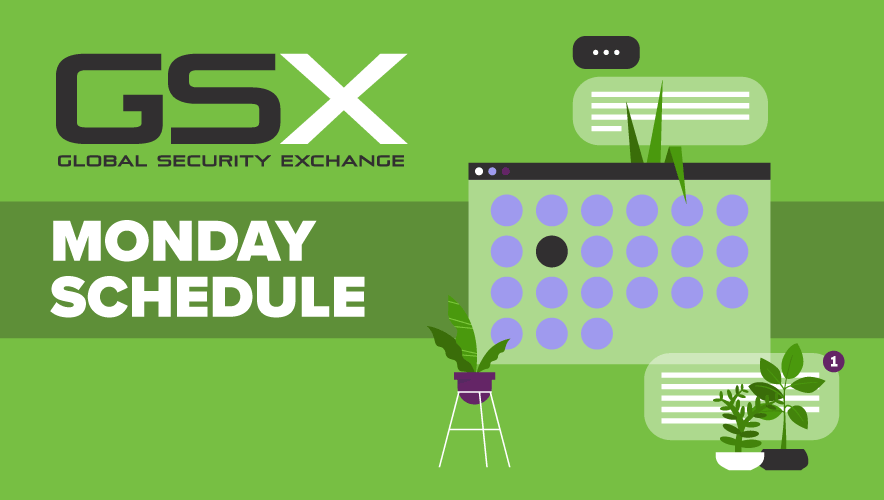 GSX
GLOBAL SECURITY EXCHANGE

MONDAY SCHEDULE

1